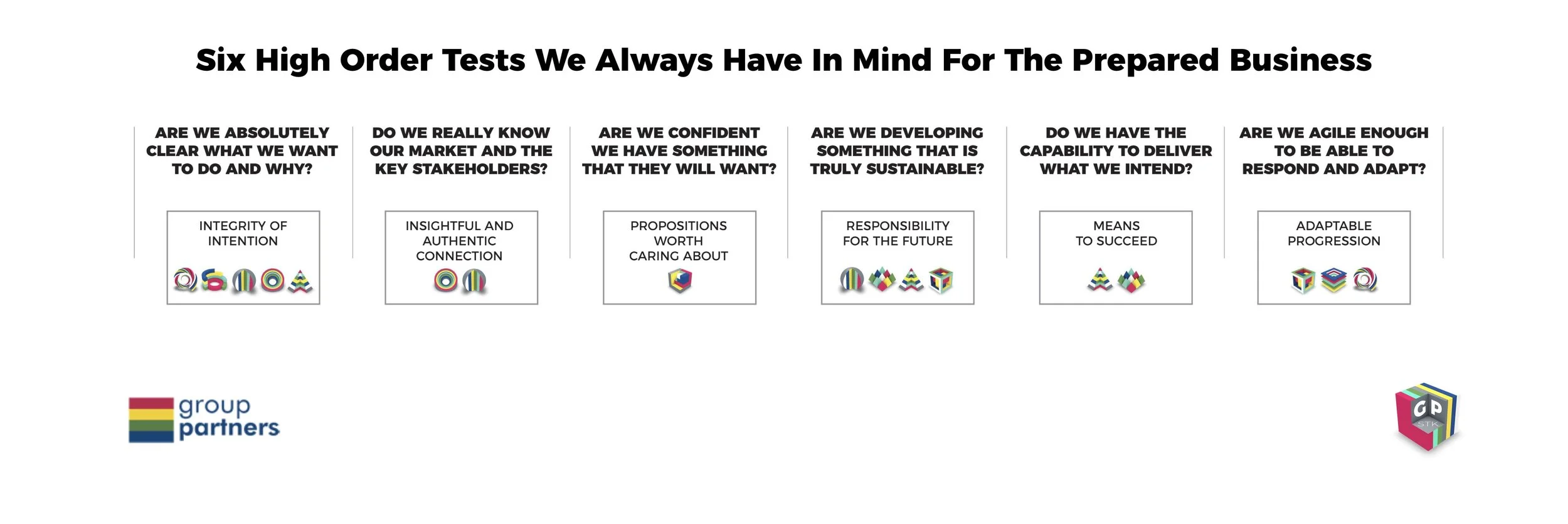 Six High Order Tests We Always Have In Mind For The Prepared Business

ARE WE ABSOLUTELY CLEAR WHAT WE WANT TO DO AND WHY?

INTEGRITY OF INTENTION

DO WE REALLY KNOW OUR MARKET AND THE KEY STAKEHOLDERS?

INSIGHTFUL AND AUTHENTIC CONNECTION

ARE WE CONFIDENT WE HAVE SOMETHING THAT THEY WILL WANT?

PROPOSITIONS WORTH CARING ABOUT

ARE WE DEVELOPING SOMETHING THAT IS TRULY SUSTAINABLE?

RESPONSIBILITY FOR THE FUTURE

DO WE HAVE THE CAPABILITY TO DELIVER WHAT WE INTEND?

MEANS TO SUCCEED

ARE WE AGILE ENOUGH TO BE ABLE TO RESPOND AND ADAPT?

ADAPTABLE PROGRESSION

group partners

GP STK